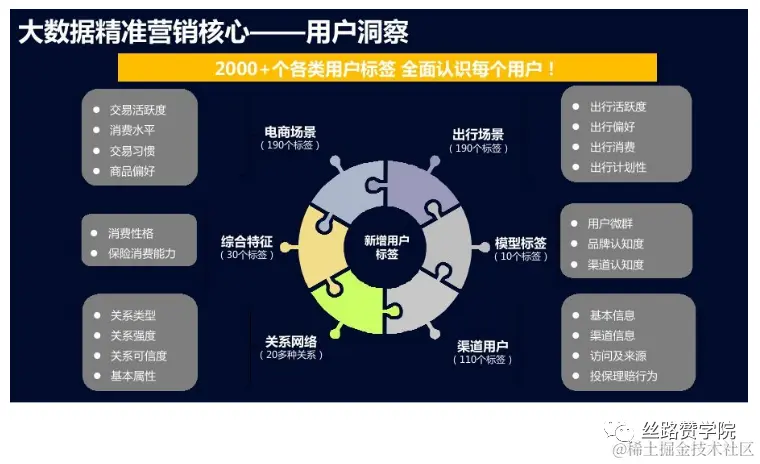 大数据精准营销核心——用户洞察

2000+个各类用户标签 全面认识每个用户！

- 交易活跃度
- 消费水平
- 交易习惯
- 商品偏好

- 消费性格
- 保险消费能力

- 关系类型
- 关系强度
- 关系可信度
- 基本属性

电商场景
（190个标签）

综合特征
（30个标签）

关系网络
（20多种关系）

新增用户标签

出行场景
（190个标签）

模型标签
（10个标签）

渠道用户
（110个标签）

- 出行活跃度
- 出行偏好
- 出行消费
- 出行计划性

- 用户微群
- 品牌认知度
- 渠道认知度

- 基本信息
- 渠道信息
- 访问及来源
- 投保理赔行为

丝路赞学院
@稀土掘金技术社区